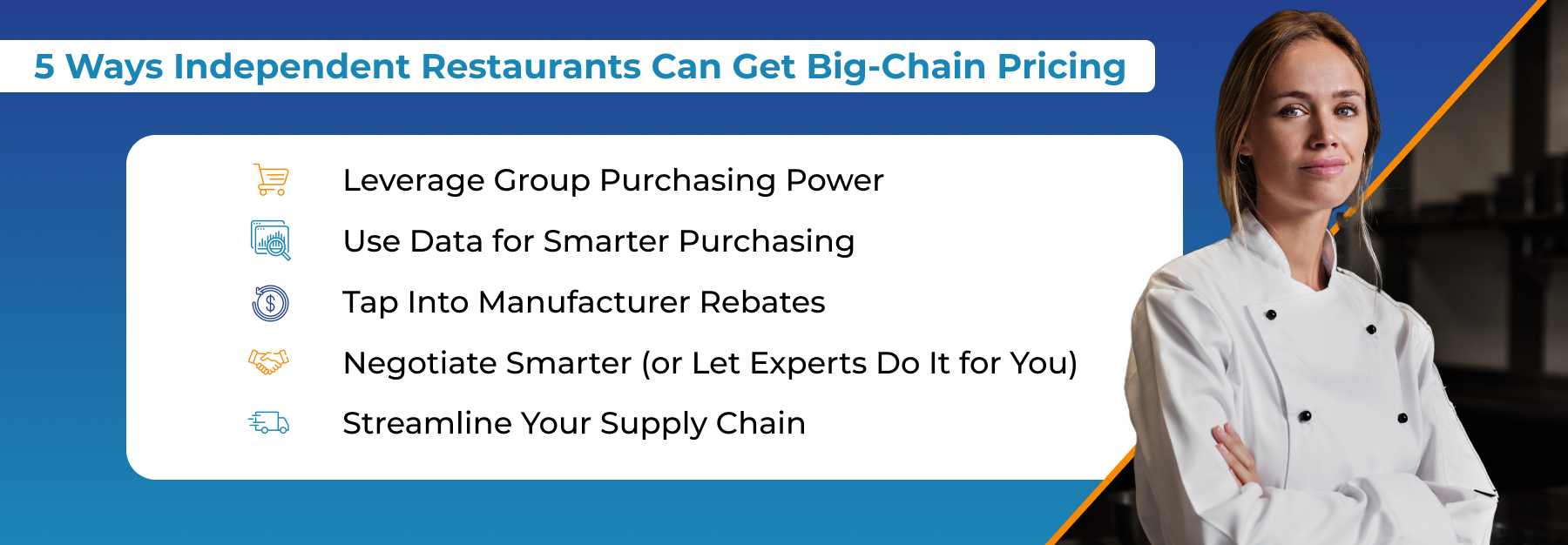 5 Ways Independent Restaurants Can Get Big-Chain Pricing

Leverage Group Purchasing Power

Use Data for Smarter Purchasing

Tap Into Manufacturer Rebates

Negotiate Smarter (or Let Experts Do It for You)

Streamline Your Supply Chain